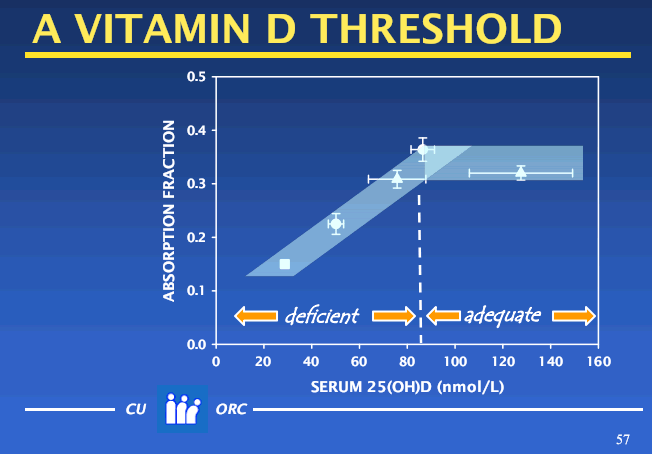 A VITAMIN D THRESHOLD

ABSORPTION FRACTION

0.5
0.4
0.3
0.2
0.1
0.0

deficient

adequate

0 20 40 60 80 100 120 140 160

SERUM 25(OH)D (nmol/L)

CU ORC

57